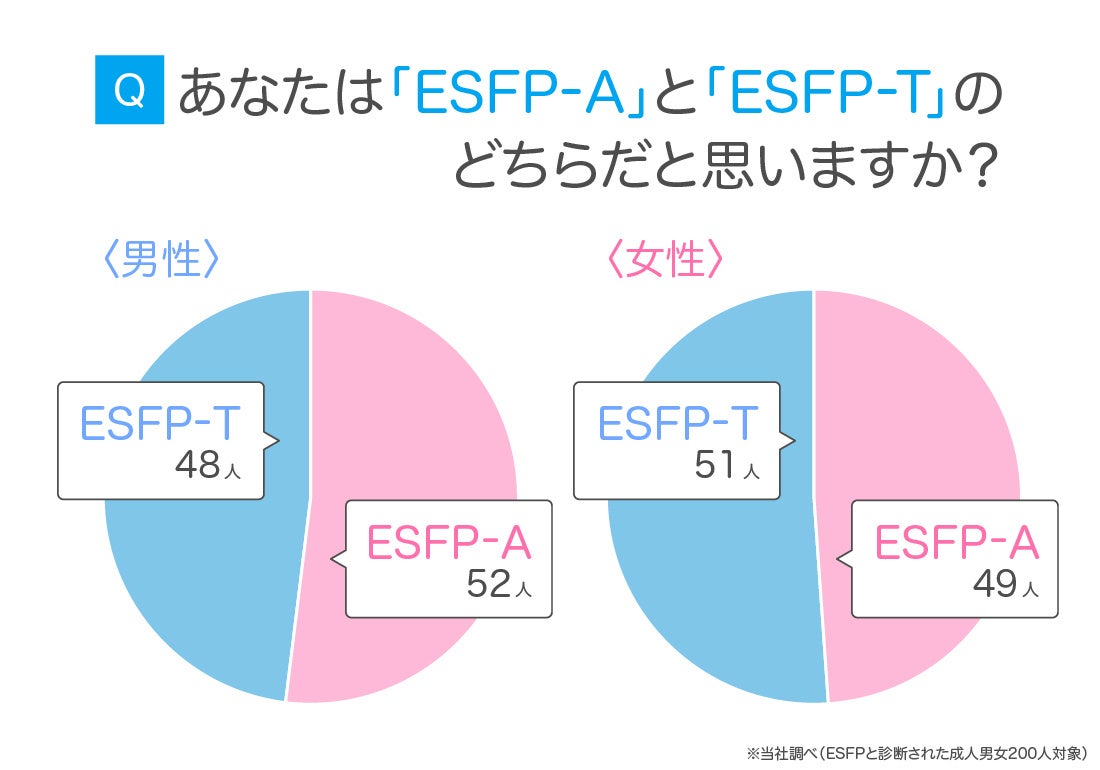 Q あなたは「ESFP-A」と「ESFP-T」のどちらだと思いますか？

〈男性〉

ESFP-T
48人

ESFP-A
52人

〈女性〉

ESFP-T
51人

ESFP-A
49人

※当社調べ（ESFPと診断された成人男女200人対象）